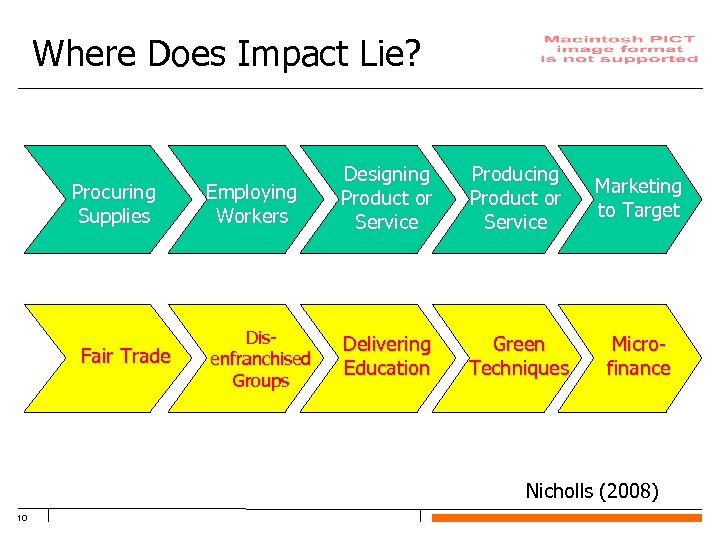 Where Does Impact Lie?

Macintosh PICT image format is not supported

Procuring Supplies

Employing Workers

Designing Product or Service

Producing Product or Service

Marketing to Target

Fair Trade

Dis-enfranchised Groups

Delivering Education

Green Techniques

Micro-finance

Nicholls (2008)

10